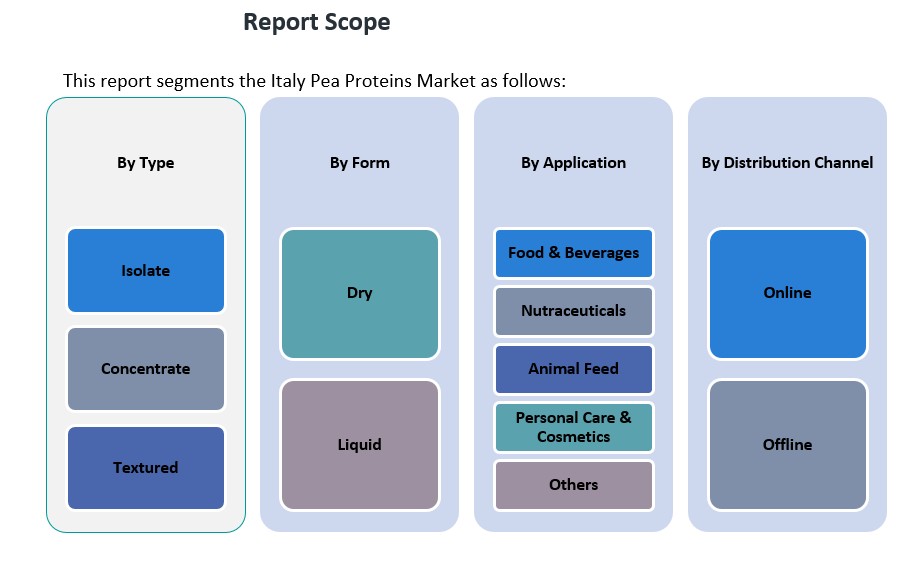 Report Scope

This report segments the Italy Pea Proteins Market as follows:

By Type

Isolate

Concentrate

Textured

By Form

Dry

Liquid

By Application

Food & Beverages

Nutraceuticals

Animal Feed

Personal Care & Cosmetics

Others

By Distribution Channel

Online

Offline